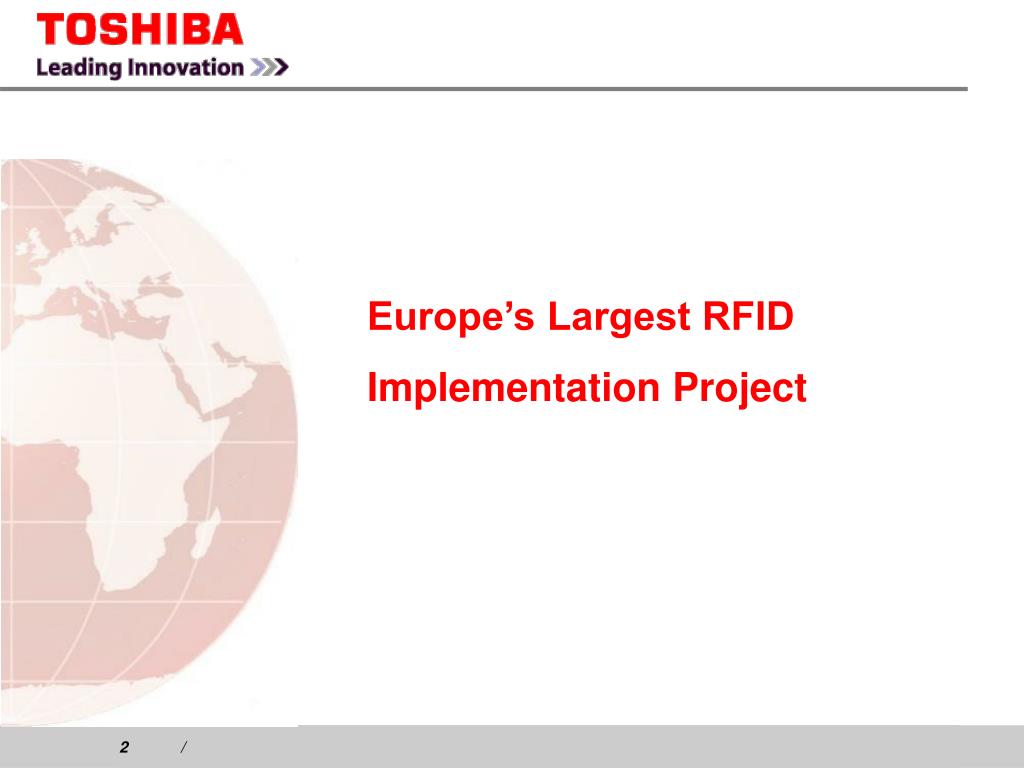 TOSHIBA
Leading Innovation >>>

Europe’s Largest RFID
Implementation Project

2 /